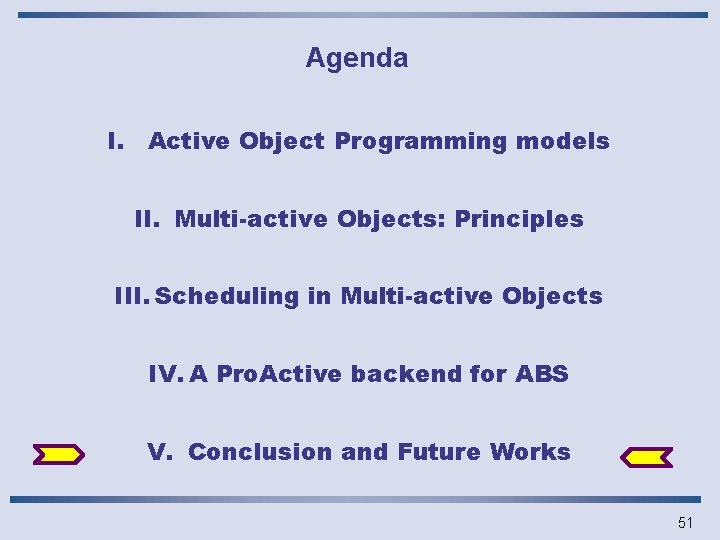 Agenda

I. Active Object Programming models

II. Multi-active Objects: Principles

III. Scheduling in Multi-active Objects

IV. A ProActive backend for ABS

V. Conclusion and Future Works

51